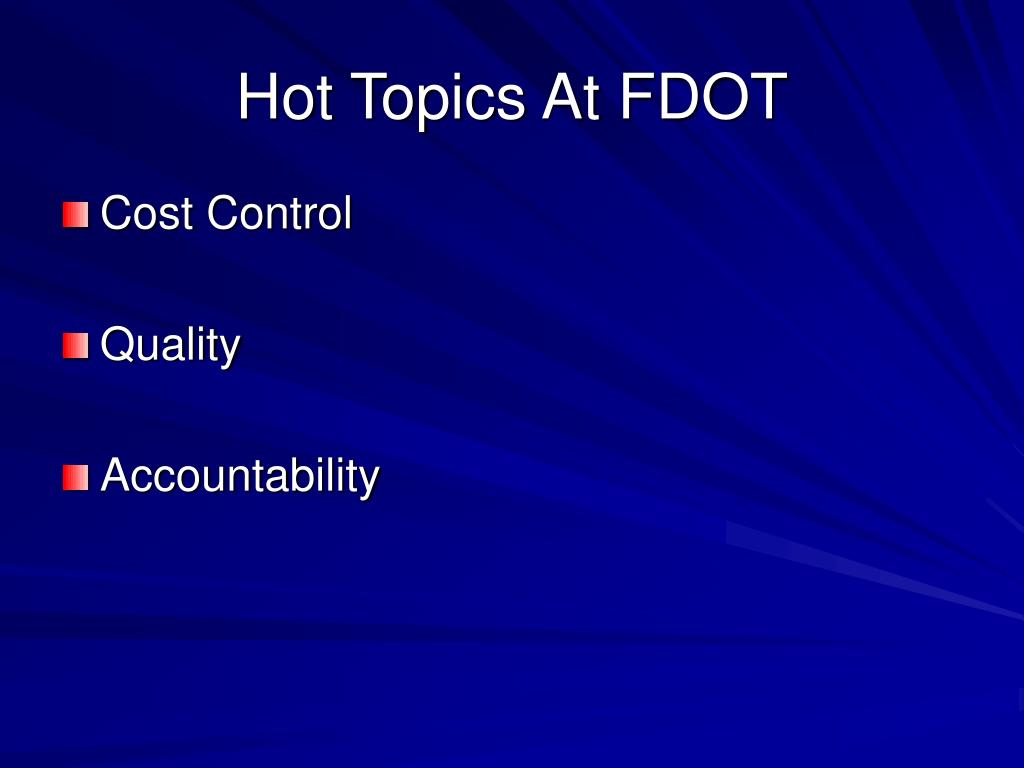 Hot Topics At FDOT

Cost Control

Quality

Accountability